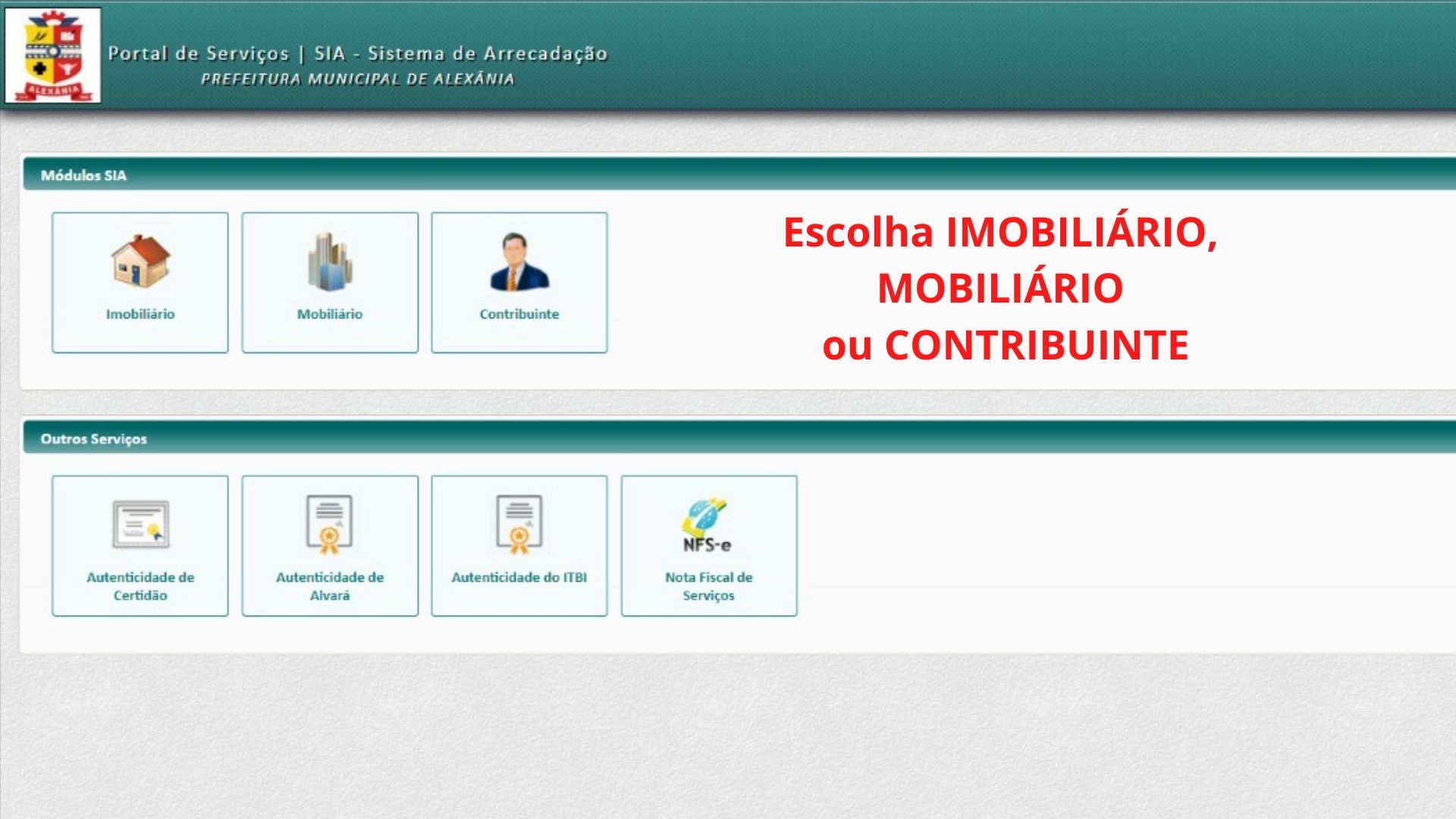 ALEXÂNIA

Portal de Serviços | SIA - Sistema de Arrecadação
PREFEITURA MUNICIPAL DE ALEXÂNIA

Módulos SIA

Imobiliário

Mobiliário

Contribuinte

Escolha IMOBILIÁRIO, MOBILIÁRIO ou CONTRIBUINTE

Outros Serviços

Autenticidade de Certidão

Autenticidade de Alvará

Autenticidade do ITBI

NFS-e
Nota Fiscal de Serviços